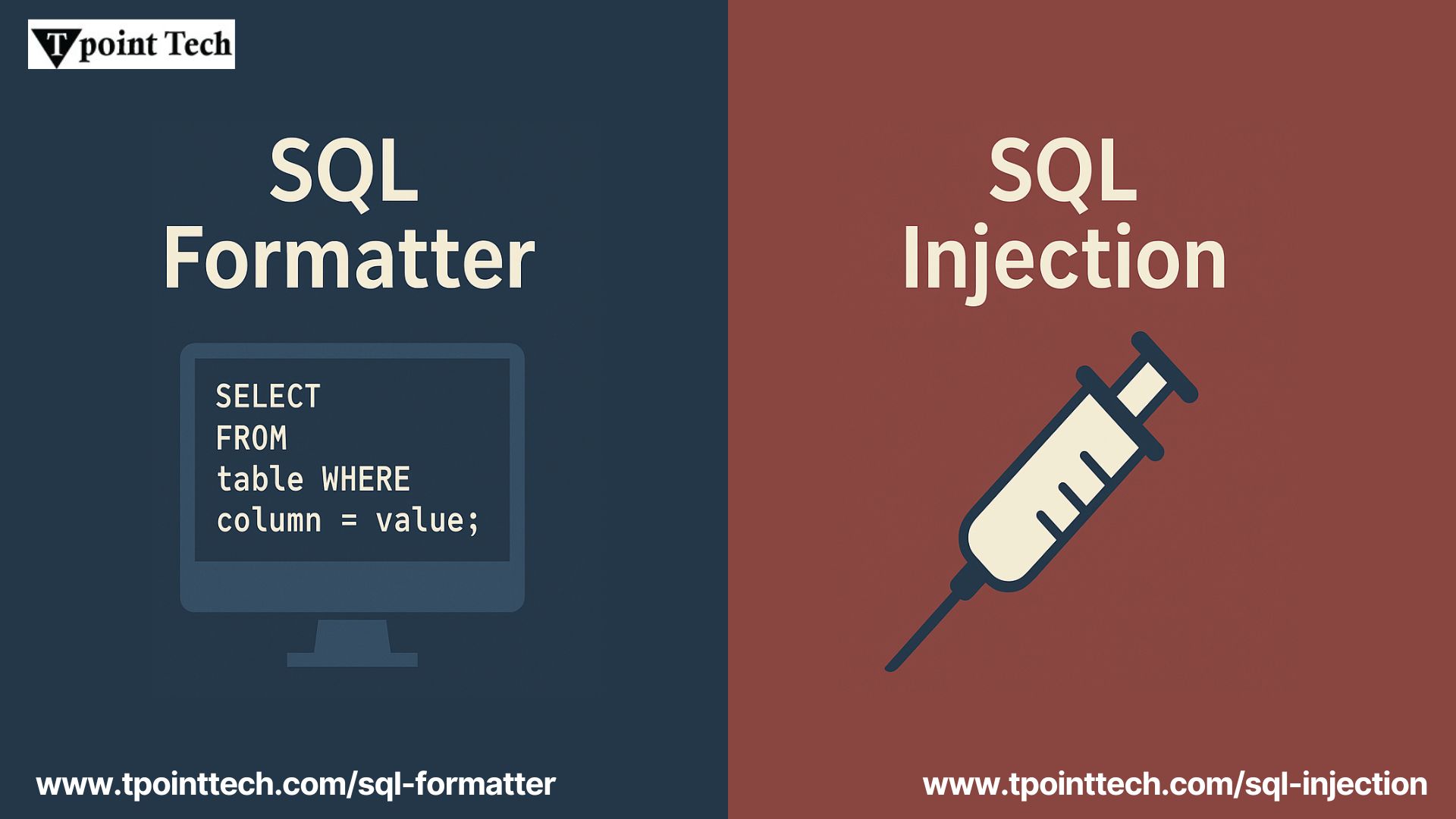 Tpoint Tech

SQL Formatter

SELECT
FROM
table WHERE
column = value;

www.tpointtech.com/sql-formatter

SQL Injection

www.tpointtech.com/sql-injection